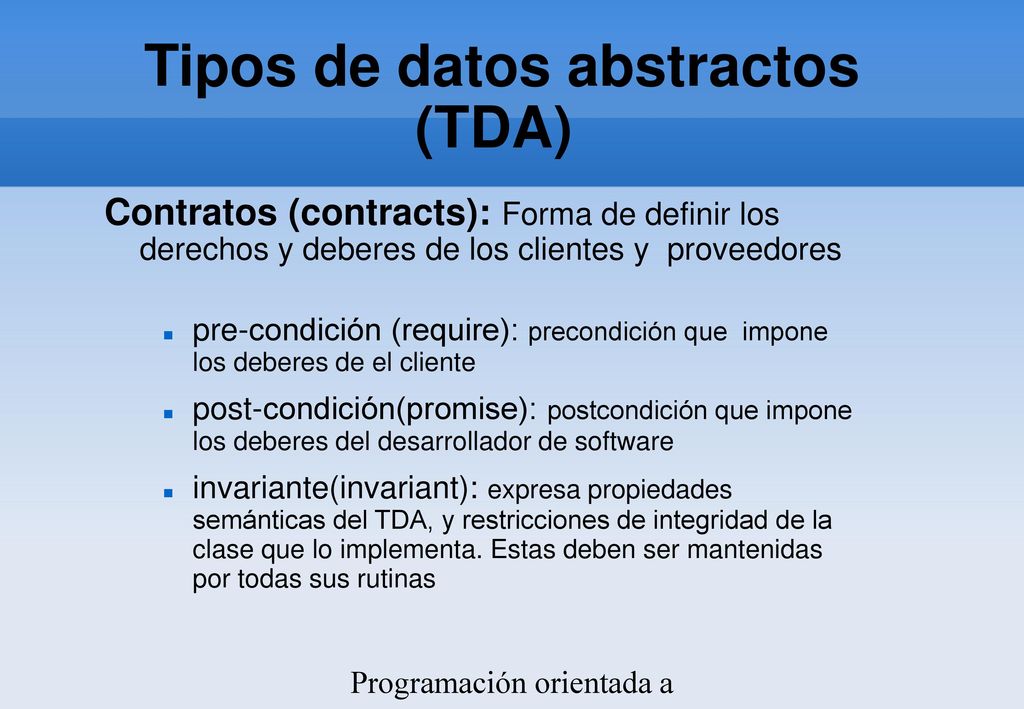 Tipos de datos abstractos (TDA)

Contratos (contracts): Forma de definir los derechos y deberes de los clientes y proveedores

pre-condición (require): precondición que impone los deberes de el cliente

post-condición(promise): postcondición que impone los deberes del desarrollador de software

invariante(invariant): expresa propiedades semánticas del TDA, y restricciones de integridad de la clase que lo implementa. Estas deben ser mantenidas por todas sus rutinas

Programación orientada a